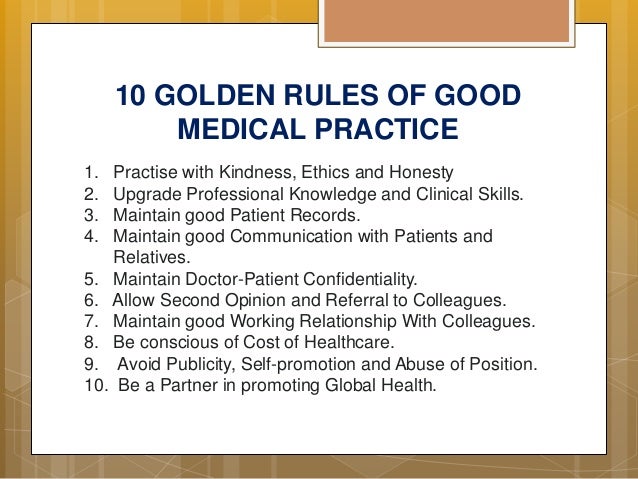 10 GOLDEN RULES OF GOOD MEDICAL PRACTICE

1. Practise with Kindness, Ethics and Honesty
2. Upgrade Professional Knowledge and Clinical Skills.
3. Maintain good Patient Records.
4. Maintain good Communication with Patients and Relatives.
5. Maintain Doctor-Patient Confidentiality.
6. Allow Second Opinion and Referral to Colleagues.
7. Maintain good Working Relationship With Colleagues.
8. Be conscious of Cost of Healthcare.
9. Avoid Publicity, Self-promotion and Abuse of Position.
10. Be a Partner in promoting Global Health.